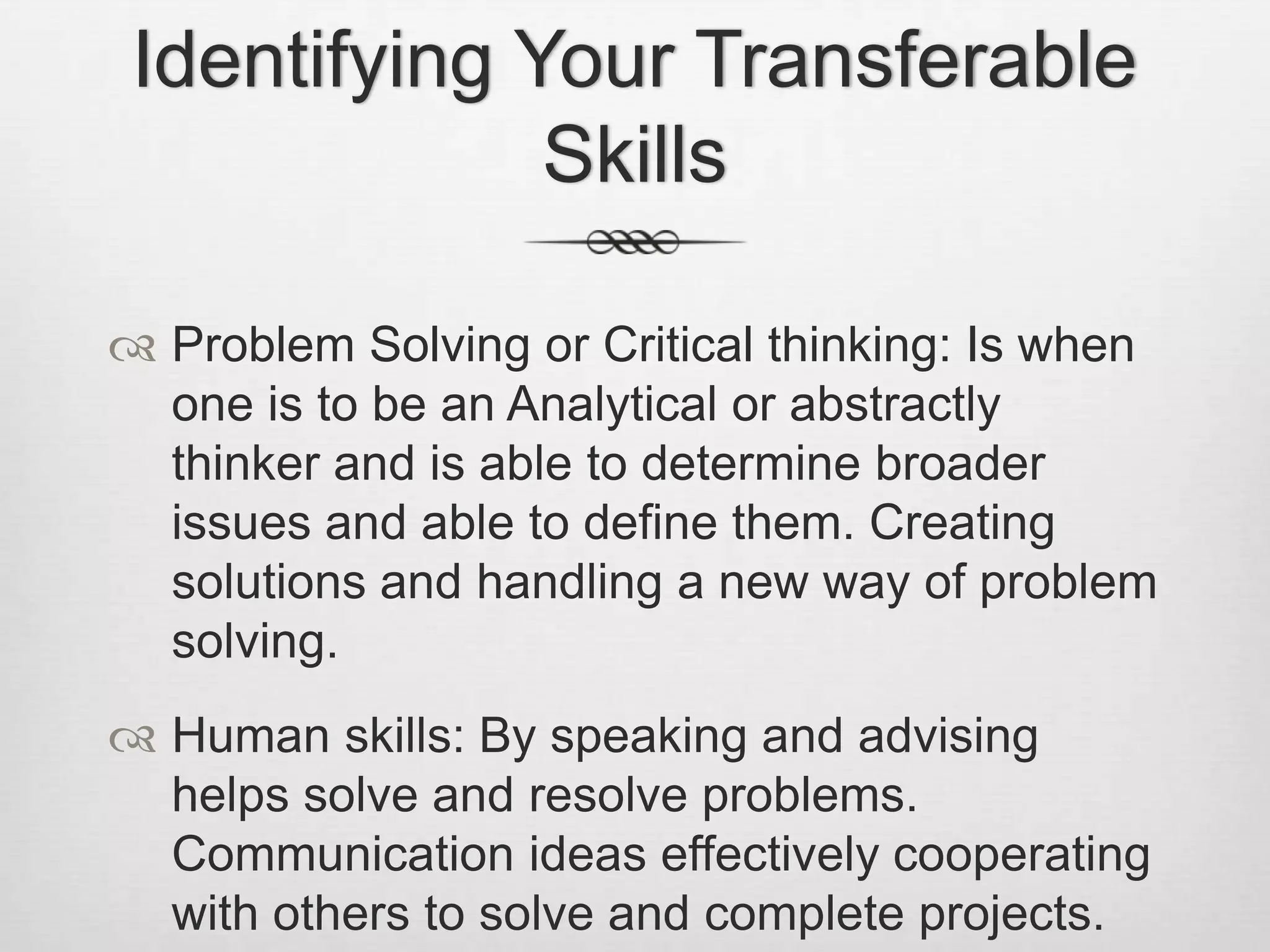 Identifying Your Transferable Skills

Problem Solving or Critical thinking: Is when one is to be an Analytical or abstractly thinker and is able to determine broader issues and able to define them. Creating solutions and handling a new way of problem solving.

Human skills: By speaking and advising helps solve and resolve problems. Communication ideas effectively cooperating with others to solve and complete projects.